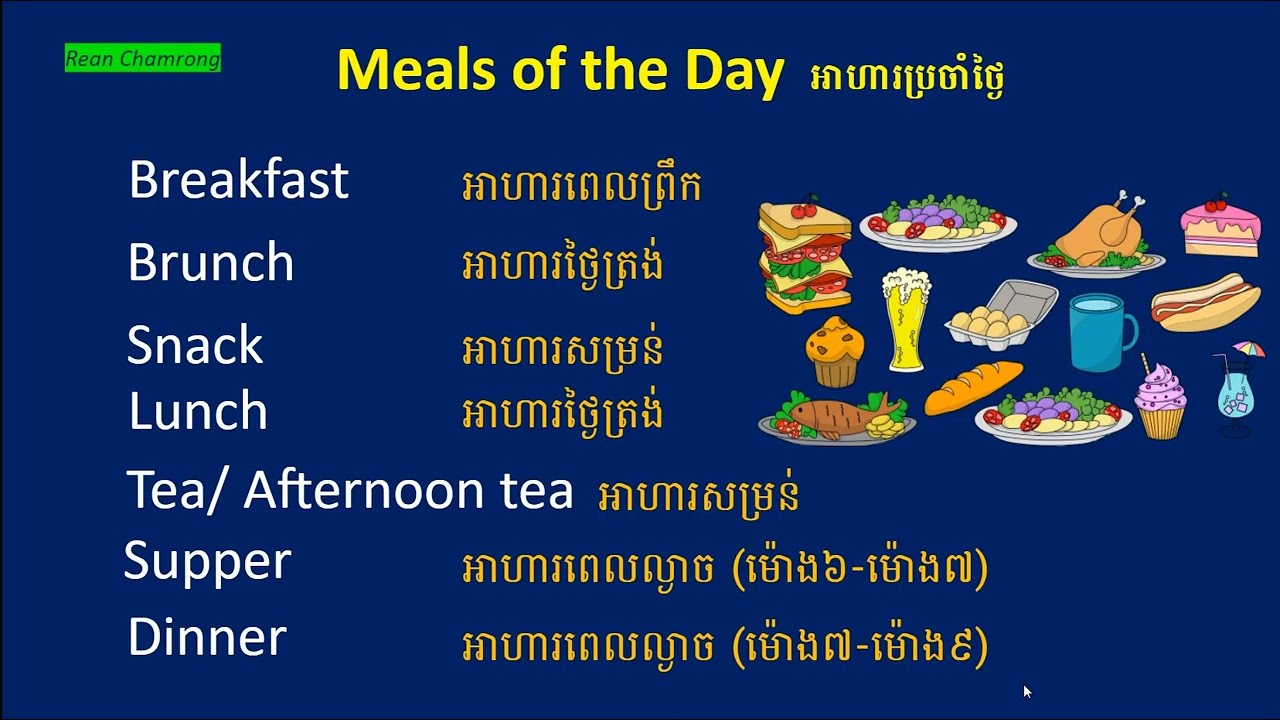 Rean Chamrong

Meals of the Day អាហារប្រចាំថ្ងៃ

Breakfast អាហារពេលព្រឹក

Brunch អាហារថ្ងៃត្រង់

Snack អាហារសម្រន់

Lunch អាហារថ្ងៃត្រង់

Tea/ Afternoon tea អាហារសម្រន់

Supper អាហារពេលល្ងាច (ម៉ោង៦-ម៉ោង៧)

Dinner អាហារពេលល្ងាច (ម៉ោង៧-ម៉ោង៩)